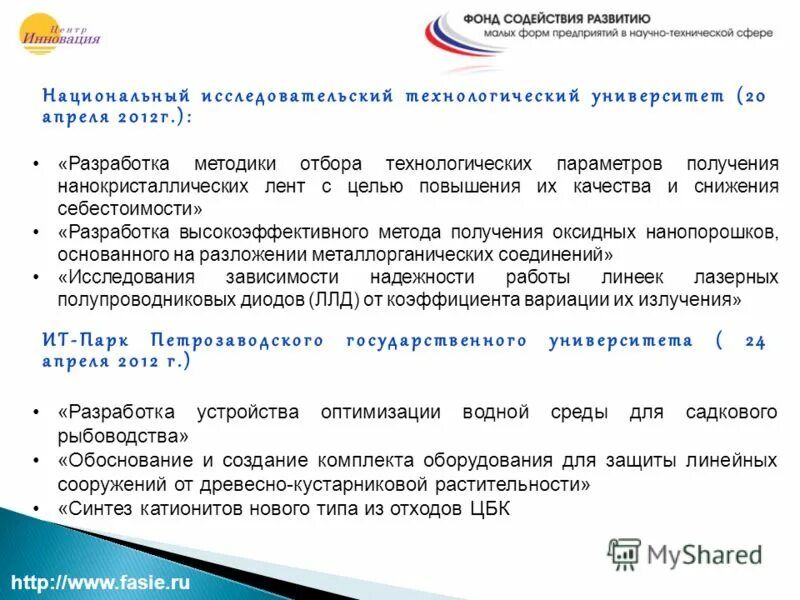 Центр Инновация

ФОНД СОДЕЙСТВИЯ РАЗВИТИЮ
малых форм предприятий в научно-технической сфере

Национальный исследовательский технологический университет (20 апреля 2012г.):

• «Разработка методики отбора технологических параметров получения нанокристаллических лент с целью повышения их качества и снижения себестоимости»
• «Разработка высокоэффективного метода получения оксидных нанопорошков, основанного на разложении металлорганических соединений»
• «Исследования зависимости надежности работы линеек лазерных полупроводниковых диодов (ЛЛД) от коэффициента вариации их излучения»

ИТ-Парк Петрозаводского государственного университета ( 24 апреля 2012 г.)

• «Разработка устройства оптимизации водной среды для садкового рыбоводства»
• «Обоснование и создание комплекта оборудования для защиты линейных сооружений от древесно-кустарниковой растительности»
• «Синтез катионитов нового типа из отходов ЦБК

MyShared

http://www.fasie.ru